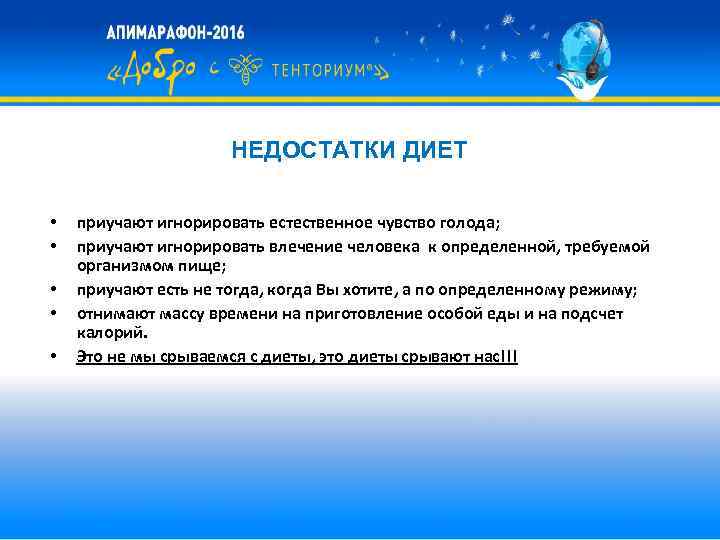 АПИМАРАФОН-2016
«Добро с ТЕНТОРИУМ®»

НЕДОСТАТКИ ДИЕТ

• приучают игнорировать естественное чувство голода;
• приучают игнорировать влечение человека к определенной, требуемой организмом пище;
• приучают есть не тогда, когда Вы хотите, а по определенному режиму;
• отнимают массу времени на приготовление особой еды и на подсчет калорий.
• Это не мы срываемся с диеты, это диеты срывают нас!!!